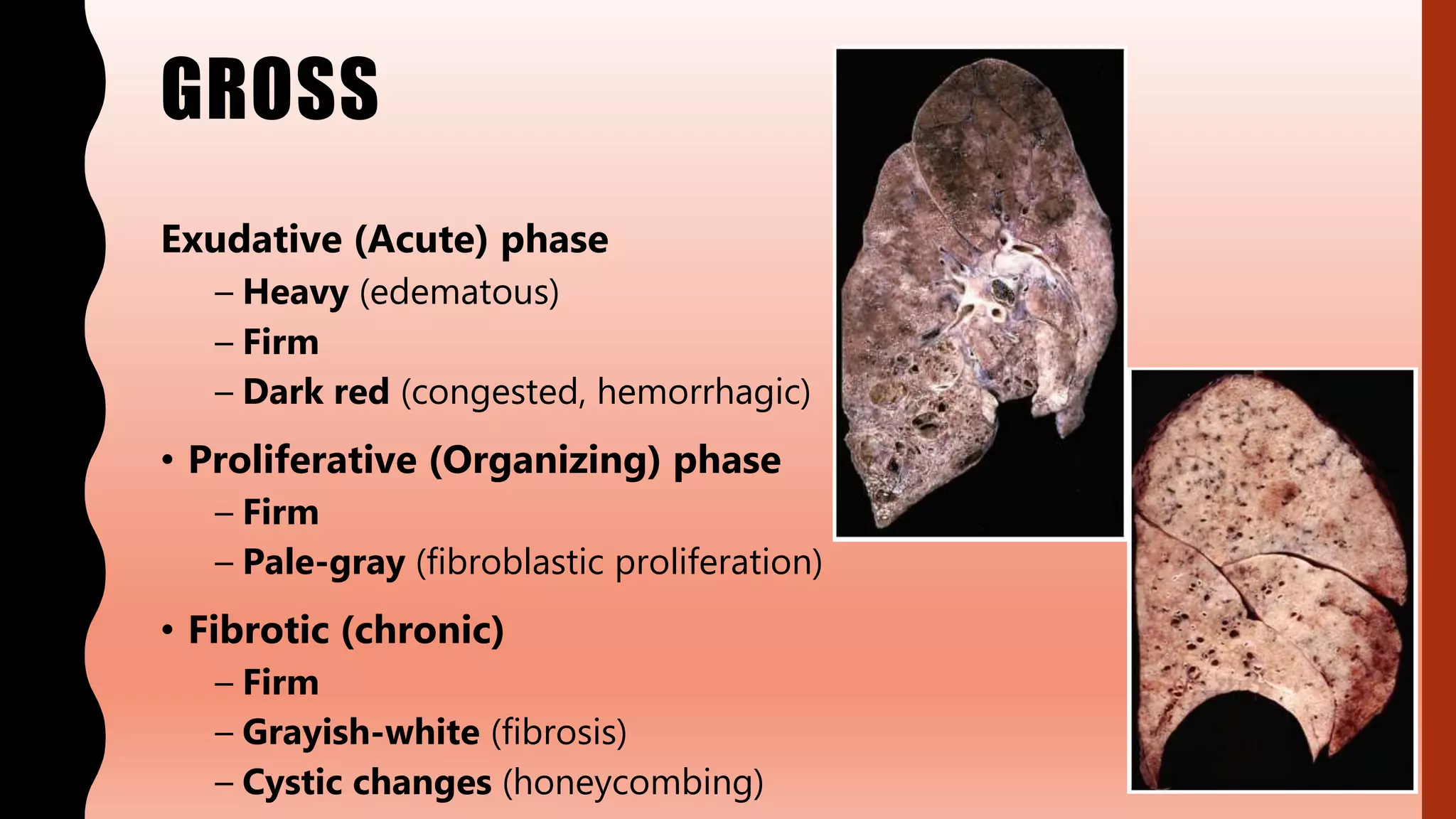 GROSS

Exudative (Acute) phase
– Heavy (edematous)
– Firm
– Dark red (congested, hemorrhagic)

• Proliferative (Organizing) phase
– Firm
– Pale-gray (fibroblastic proliferation)

• Fibrotic (chronic)
– Firm
– Grayish-white (fibrosis)
– Cystic changes (honeycombing)